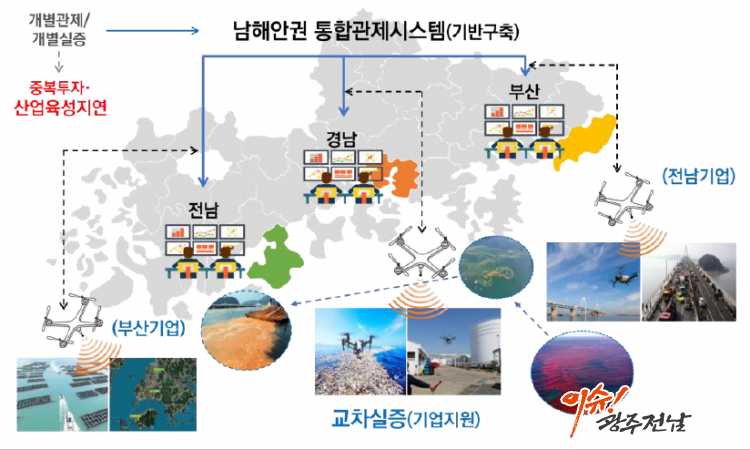 개별관제/
개별실증

중복투자·
산업육성지연

남해안권 통합관제시스템(기반구축)

부산

경남

전남

(전남기업)

(부산기업)

교차실증(기업지원)

이슈!
광주전남